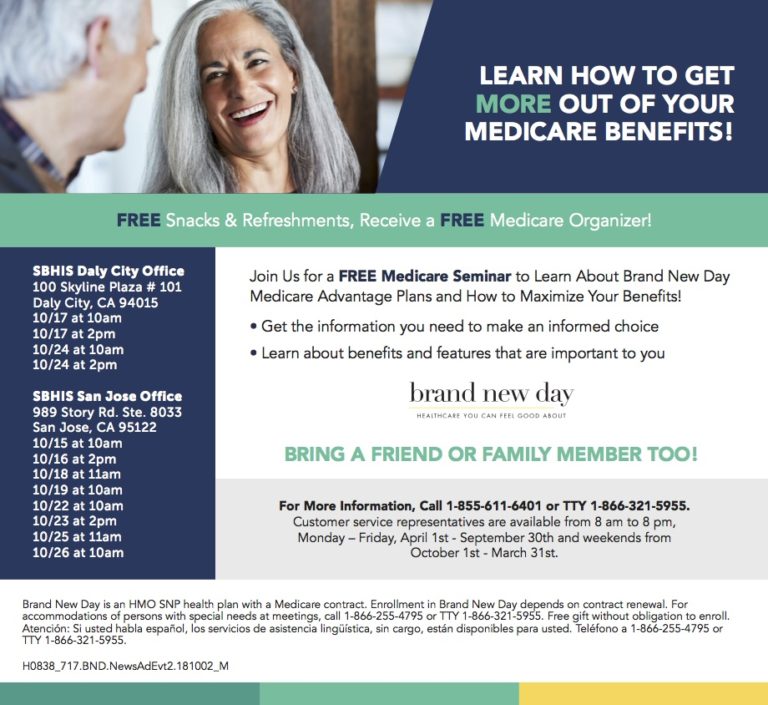 LEARN HOW TO GET MORE OUT OF YOUR MEDICARE BENEFITS!

FREE Snacks & Refreshments, Receive a FREE Medicare Organizer!

SBHIS Daly City Office
100 Skyline Plaza # 101
Daly City, CA 94015
10/17 at 10am
10/17 at 2pm
10/24 at 10am
10/24 at 2pm

SBHIS San Jose Office
989 Story Rd. Ste. 8033
San Jose, CA 95122
10/15 at 10am
10/16 at 2pm
10/18 at 11am
10/19 at 10am
10/22 at 10am
10/23 at 2pm
10/25 at 11am
10/26 at 10am

Join Us for a FREE Medicare Seminar to Learn About Brand New Day Medicare Advantage Plans and How to Maximize Your Benefits!

• Get the information you need to make an informed choice
• Learn about benefits and features that are important to you

brand new day
HEALTHCARE YOU CAN FEEL GOOD ABOUT

BRING A FRIEND OR FAMILY MEMBER TOO!

For More Information, Call 1-855-611-6401 or TTY 1-866-321-5955.
Customer service representatives are available from 8 am to 8 pm, Monday – Friday, April 1st - September 30th and weekends from October 1st - March 31st.

Brand New Day is an HMO SNP health plan with a Medicare contract. Enrollment in Brand New Day depends on contract renewal. For accommodations of persons with special needs at meetings, call 1-866-255-4795 or TTY 1-866-321-5955. Free gift without obligation to enroll. Atención: Si usted habla español, los servicios de asistencia lingüística, sin cargo, están disponibles para usted. Teléfono a 1-866-255-4795 or TTY 1-866-321-5955.

H0838_717.BND.NewsAdEvt2.181002_M